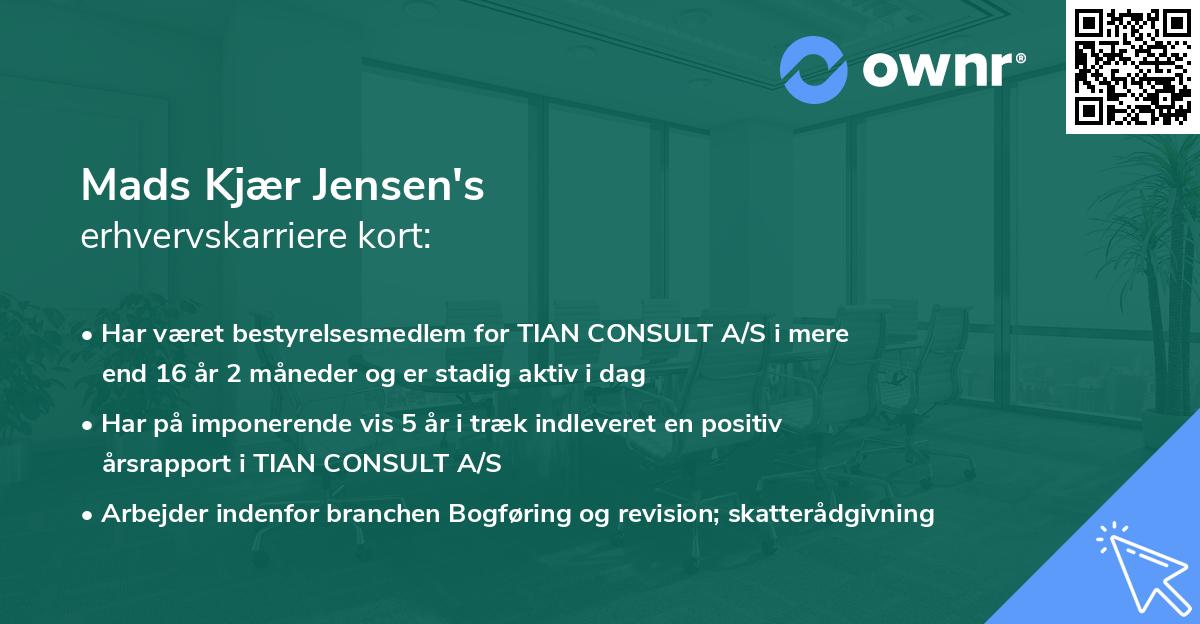 ownr®

Mads Kjær Jensen's
erhvervskarriere kort:

• Har været bestyrelsesmedlem for TIAN CONSULT A/S i mere end 16 år 2 måneder og er stadig aktiv i dag

• Har på imponerende vis 5 år i træk indleveret en positiv årsrapport i TIAN CONSULT A/S

• Arbejder indenfor branchen Bogføring og revision; skatterådgivning